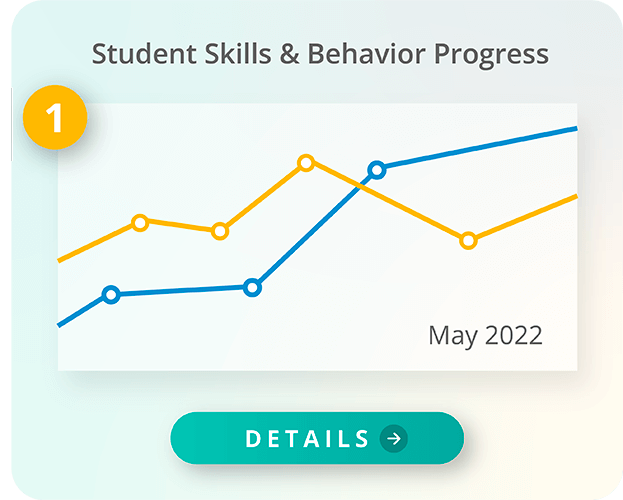 Student Skills & Behavior Progress

1

May 2022

DETAILS